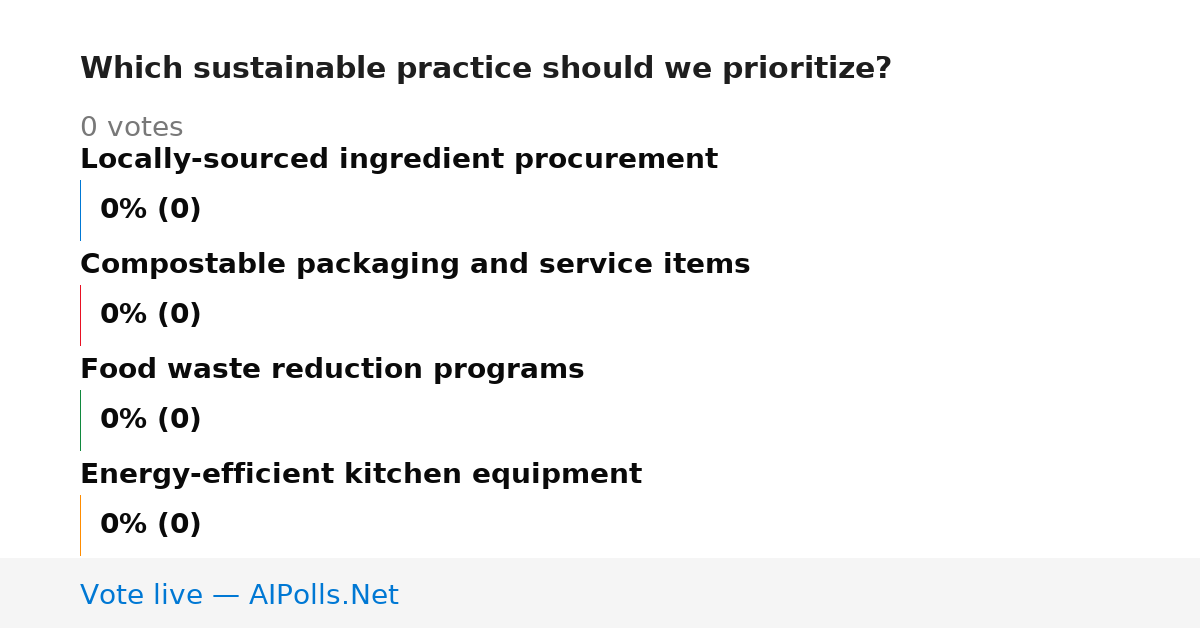 Which sustainable practice should we prioritize?

0 votes

Locally-sourced ingredient procurement

0% (0)

Compostable packaging and service items

0% (0)

Food waste reduction programs

0% (0)

Energy-efficient kitchen equipment

0% (0)

Vote live — AIPolls.Net